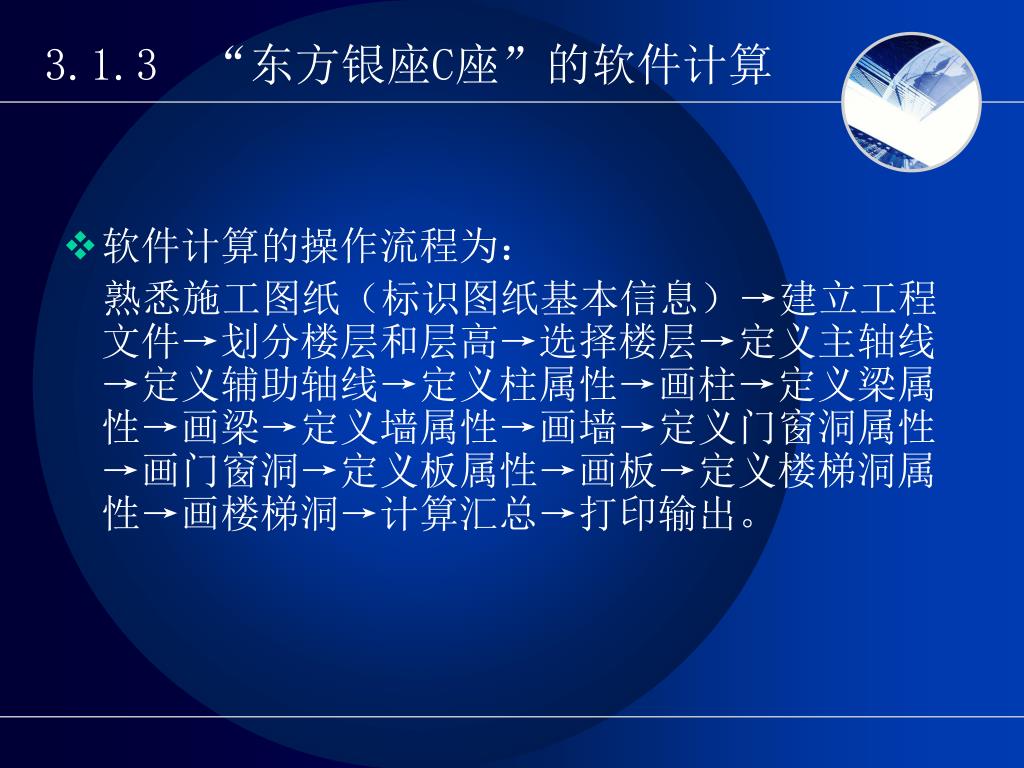 3.1.3 “东方银座C座”的软件计算

❖ 软件计算的操作流程为：

熟悉施工图纸（标识图纸基本信息）→建立工程文件→划分楼层和层高→选择楼层→定义主轴线→定义辅助轴线→定义柱属性→画柱→定义梁属性→画梁→定义墙属性→画墙→定义门窗洞属性→画门窗洞→定义板属性→画板→定义楼梯洞属性→画楼梯洞→计算汇总→打印输出。